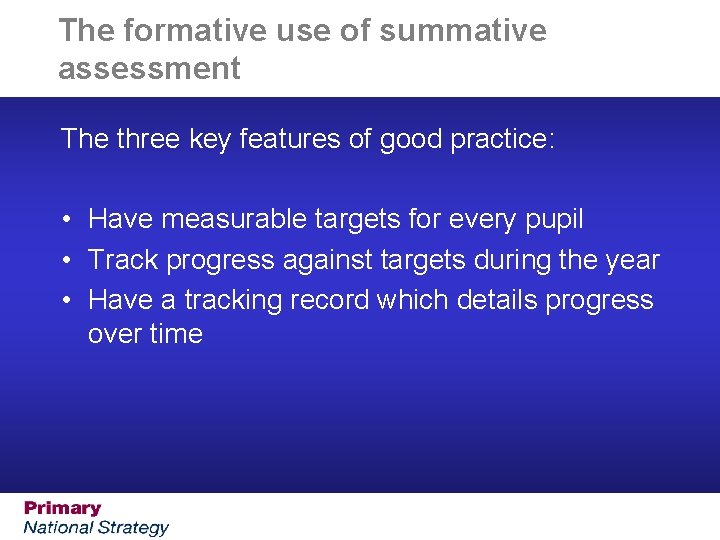 The formative use of summative assessment

The three key features of good practice:

• Have measurable targets for every pupil
• Track progress against targets during the year
• Have a tracking record which details progress over time

Primary
National Strategy